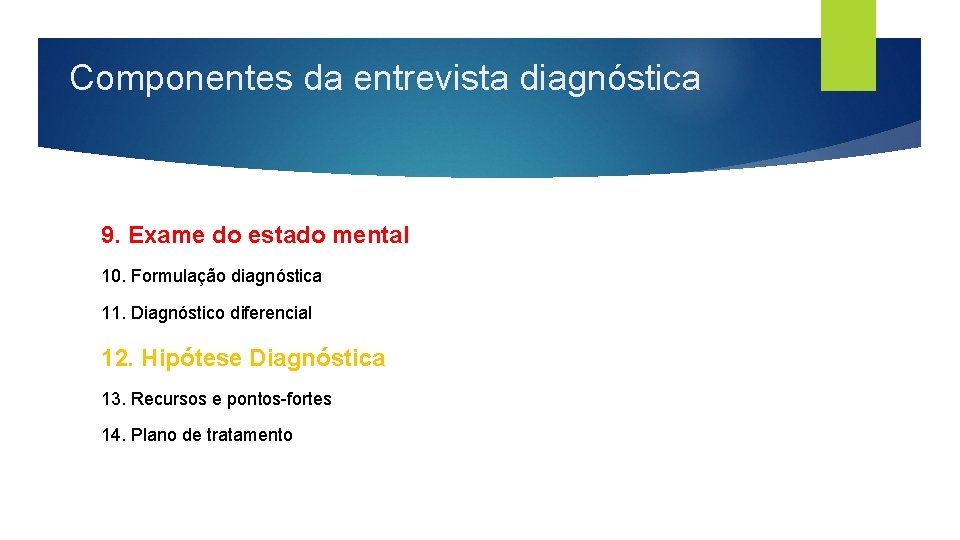 Componentes da entrevista diagnóstica

9. Exame do estado mental

10. Formulação diagnóstica

11. Diagnóstico diferencial

12. Hipótese Diagnóstica

13. Recursos e pontos-fortes

14. Plano de tratamento